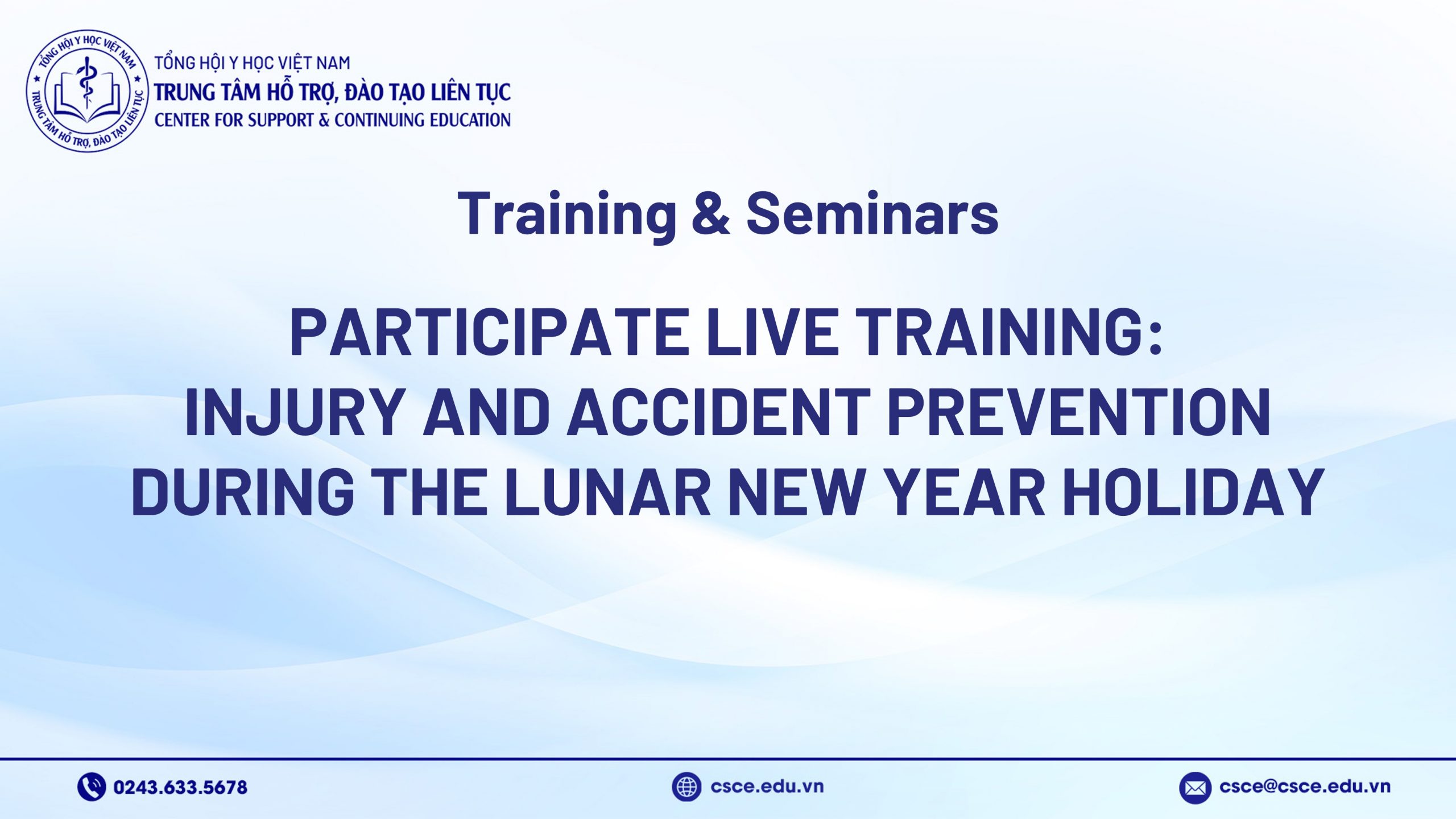 TỔNG HỘI Y HỌC VIỆT NAM
TRUNG TÂM HỖ TRỢ, ĐÀO TẠO LIÊN TỤC
TỔNG HỘI Y HỌC VIỆT NAM
TRUNG TÂM HỖ TRỢ, ĐÀO TẠO LIÊN TỤC
CENTER FOR SUPPORT & CONTINUING EDUCATION

Training & Seminars

PARTICIPATE LIVE TRAINING:
INJURY AND ACCIDENT PREVENTION DURING THE LUNAR NEW YEAR HOLIDAY

0243.633.5678
csce.edu.vn
csce@csce.edu.vn